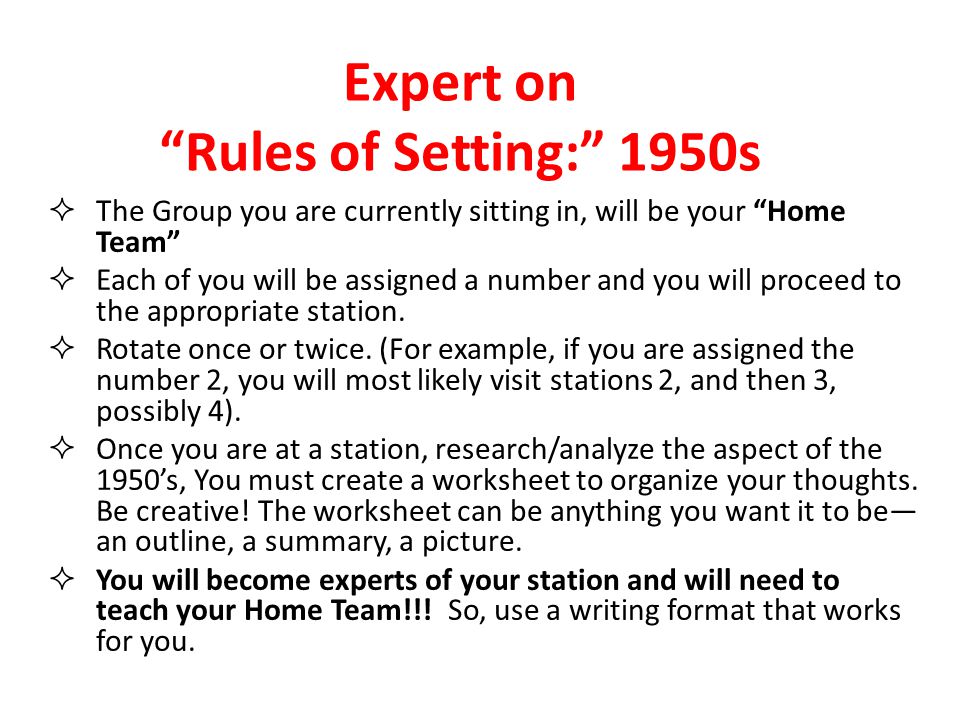 Expert on
“Rules of Setting:” 1950s

✧ The Group you are currently sitting in, will be your “Home Team”

✧ Each of you will be assigned a number and you will proceed to the appropriate station.

✧ Rotate once or twice. (For example, if you are assigned the number 2, you will most likely visit stations 2, and then 3, possibly 4).

✧ Once you are at a station, research/analyze the aspect of the 1950’s, You must create a worksheet to organize your thoughts. Be creative! The worksheet can be anything you want it to be—an outline, a summary, a picture.

✧ You will become experts of your station and will need to teach your Home Team!!! So, use a writing format that works for you.